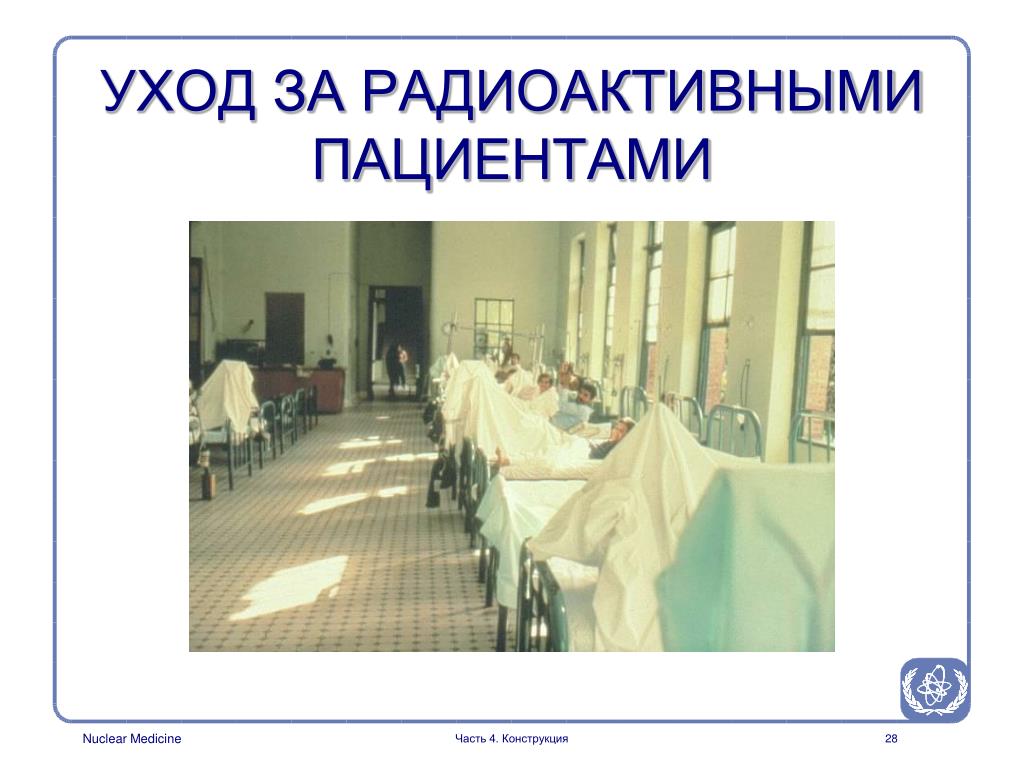 УХОД ЗА РАДИОАКТИВНЫМИ ПАЦИЕНТАМИ

Nuclear Medicine

Часть 4. Конструкция

28